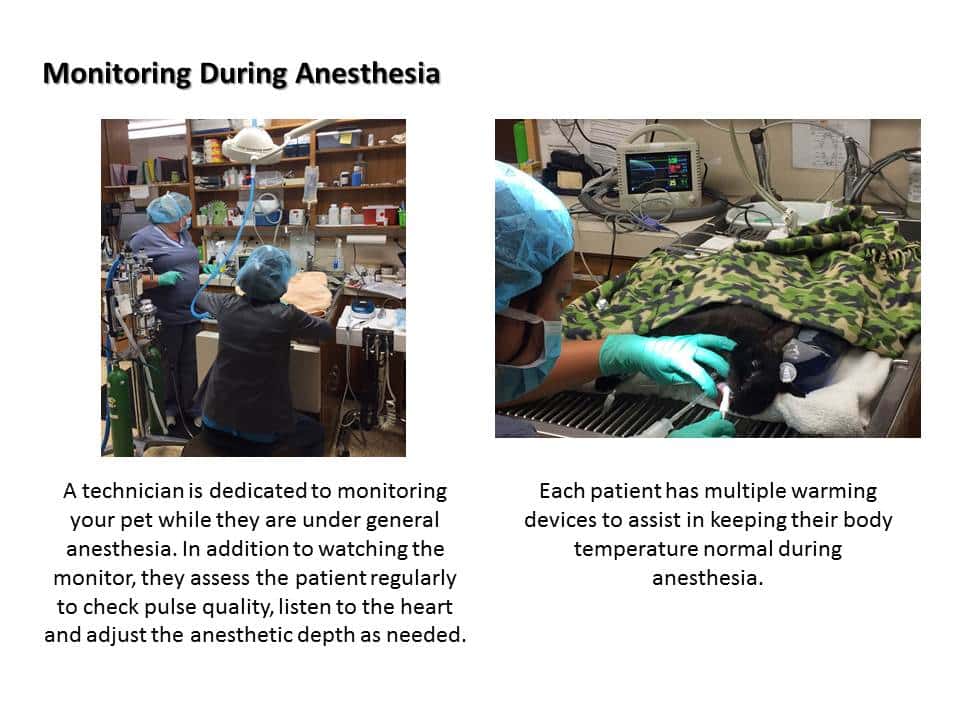 Monitoring During Anesthesia

A technician is dedicated to monitoring your pet while they are under general anesthesia. In addition to watching the monitor, they assess the patient regularly to check pulse quality, listen to the heart and adjust the anesthetic depth as needed.

Each patient has multiple warming devices to assist in keeping their body temperature normal during anesthesia.